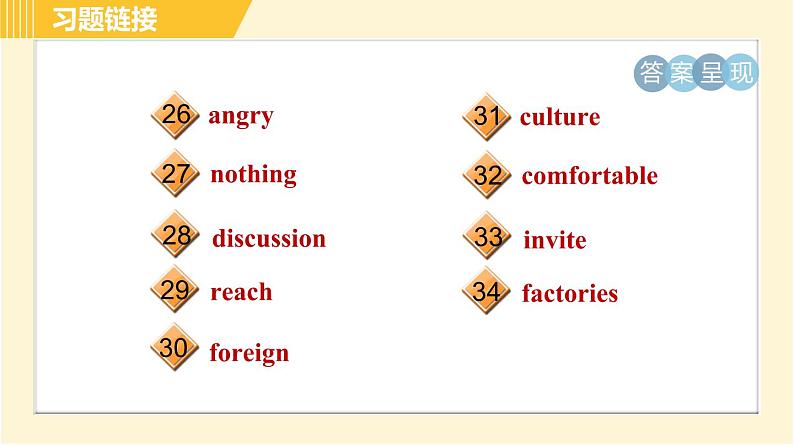 习题链接

答案呈现

26 angry
27 nothing
28 discussion
29 reach
30 foreign

31 culture
32 comfortable
33 invite
34 factories